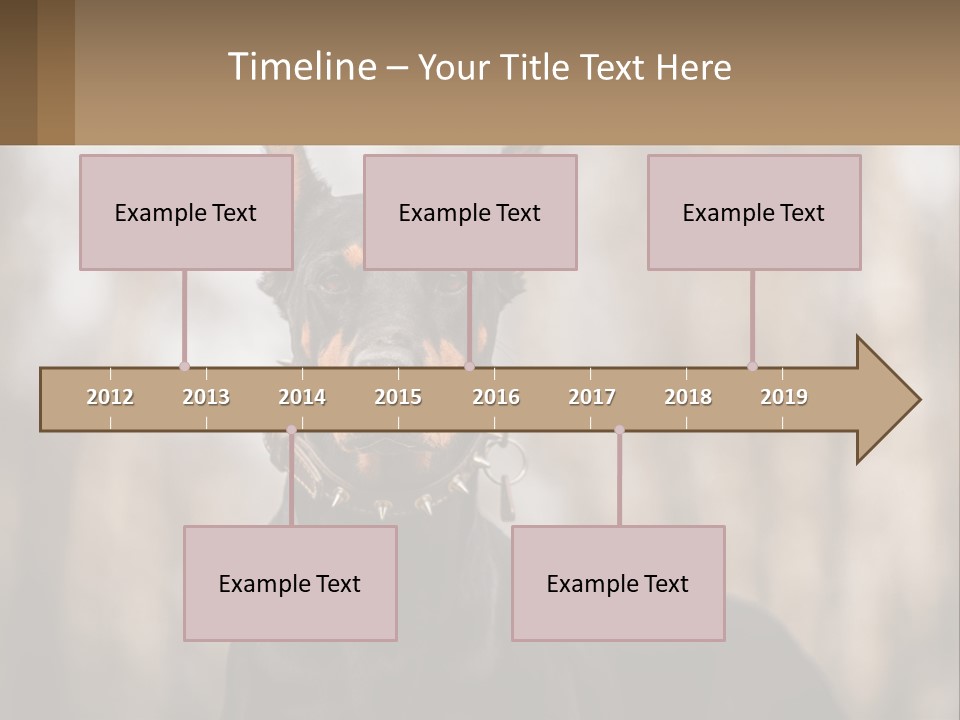 Timeline – Your Title Text Here

Example Text

Example Text

Example Text

2012 2013 2014 2015 2016 2017 2018 2019

Example Text

Example Text